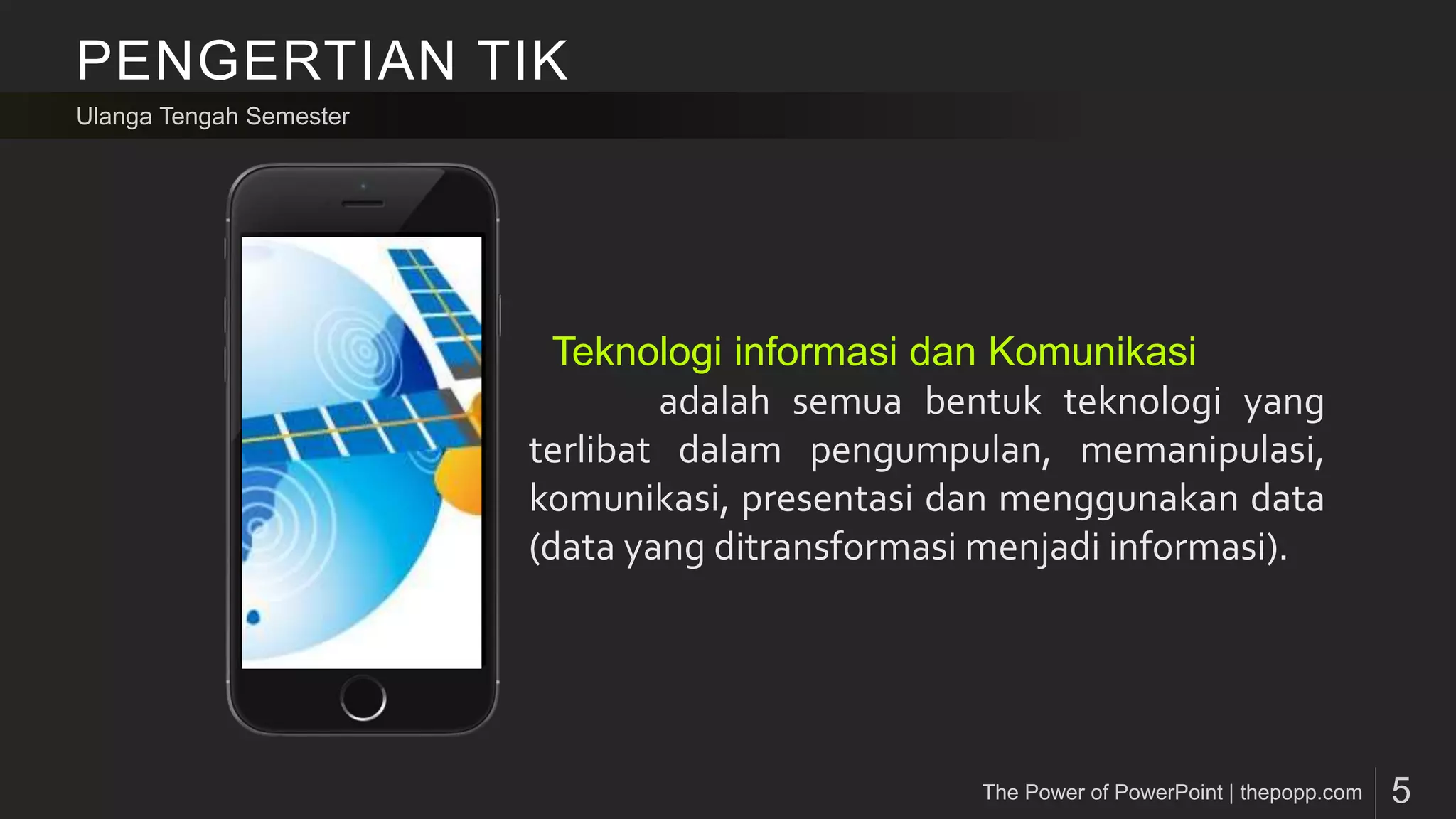 PENGERTIAN TIK

Ulanga Tengah Semester

Teknologi informasi dan Komunikasi adalah semua bentuk teknologi yang terlibat dalam pengumpulan, memanipulasi, komunikasi, presentasi dan menggunakan data (data yang ditransformasi menjadi informasi).

The Power of PowerPoint | thepopp.com

5